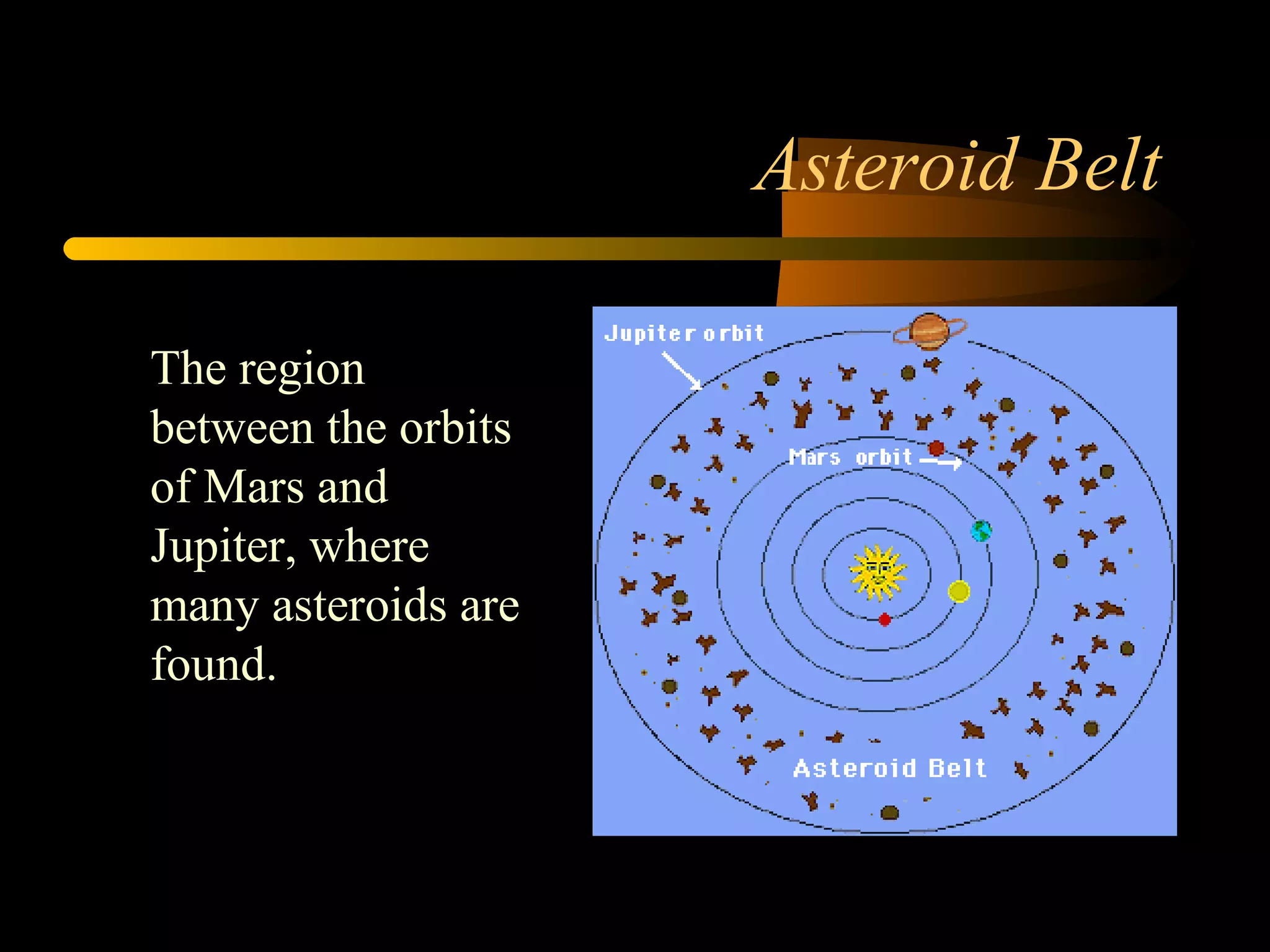 Asteroid Belt

The region between the orbits of Mars and Jupiter, where many asteroids are found.

Jupiter orbit

Mars orbit

Asteroid Belt